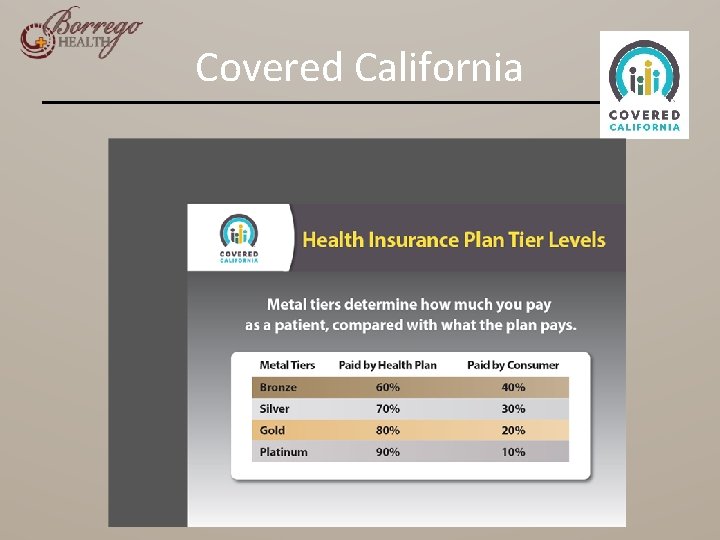 Borrego HEALTH

Covered California

COVERED CALIFORNIA

COVERED CALIFORNIA

Health Insurance Plan Tier Levels

Metal tiers determine how much you pay as a patient, compared with what the plan pays.

| Metal Tiers | Paid by Health Plan | Paid by Consumer |
|---|---|---|
| Bronze | 60% | 40% |
| Silver | 70% | 30% |
| Gold | 80% | 20% |
| Platinum | 90% | 10% |